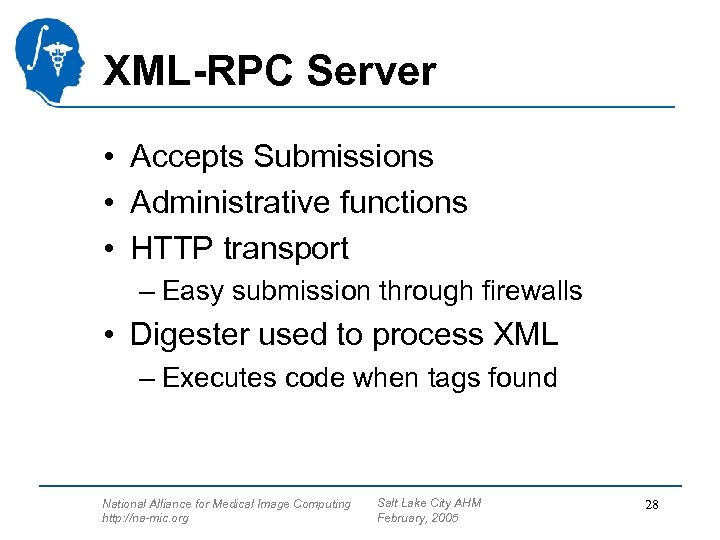 XML-RPC Server

• Accepts Submissions
• Administrative functions
• HTTP transport
– Easy submission through firewalls
• Digester used to process XML
– Executes code when tags found

National Alliance for Medical Image Computing
http://na-mic.org

Salt Lake City AHM
February, 2005

28